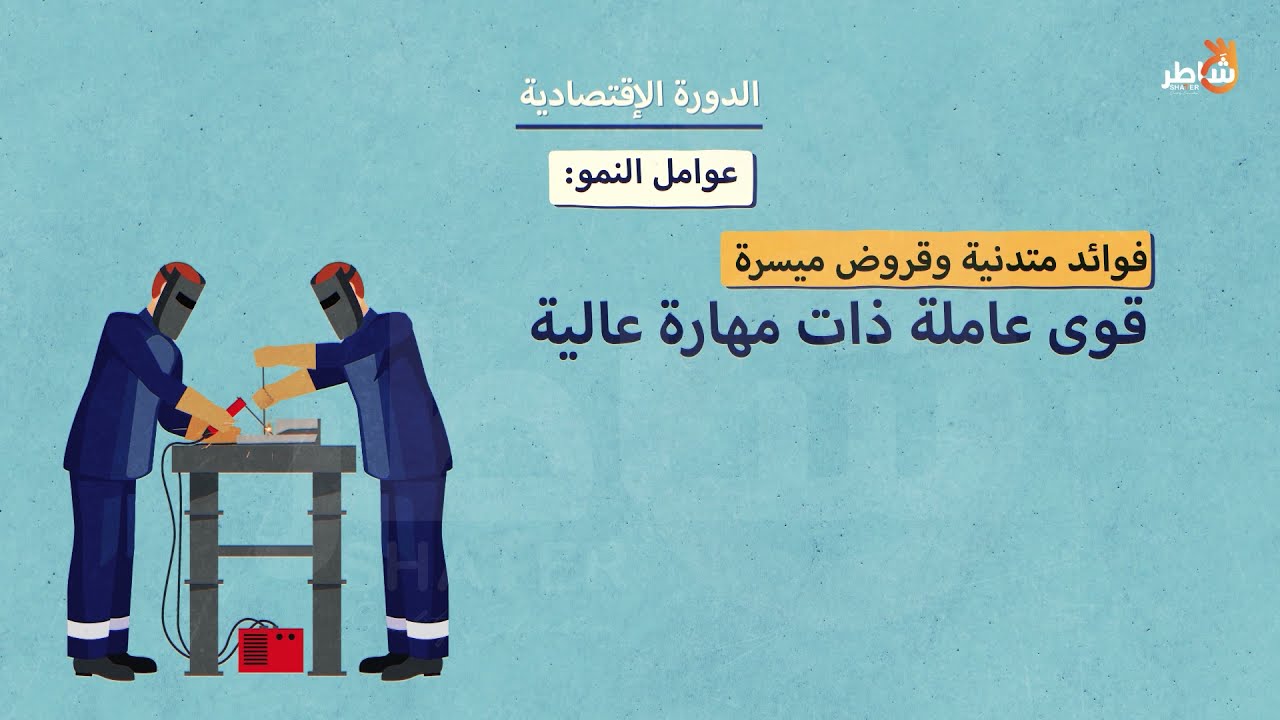 شاطر
SHATER

الدورة الإقتصادية

عوامل النمو:

فوائد متدنية وقروض ميسرة

قوى عاملة ذات مهارة عالية